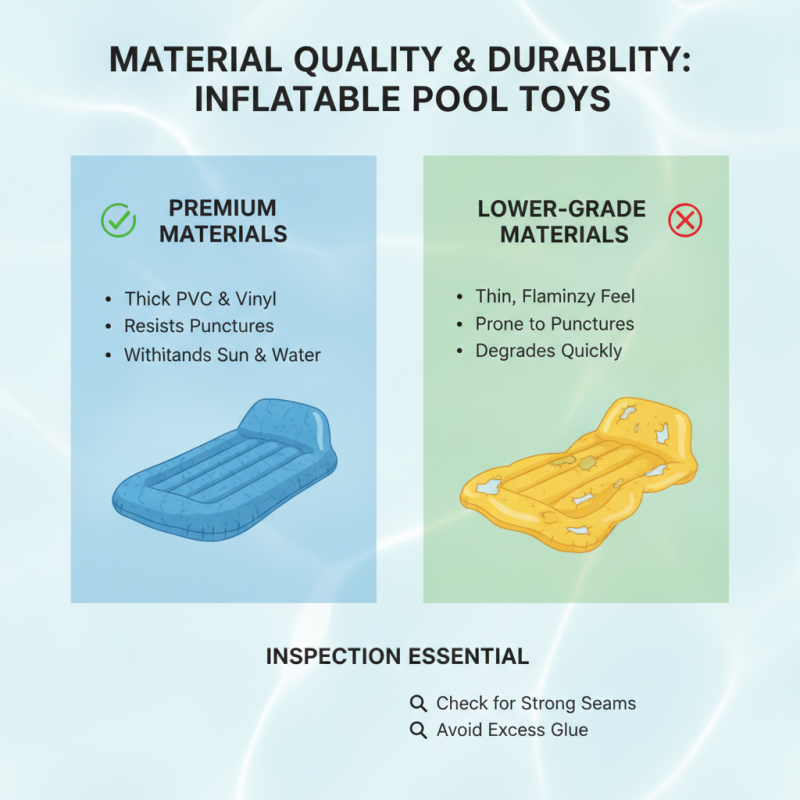 MATERIAL QUALITY & DURABLITY: INFLATABLE POOL TOYS

PREMIUM MATERIALS

• Thick PVC & Vinyl
• Resists Punctures
• Withitands Sun & Water

LOWER-GRADE MATERIALS

• Thin, Flaminzy Feel
• Prone to Punctures
• Degrades Quickly

INSPECTION ESSENTIAL

Check for Strong Seams
Avoid Excess Glue